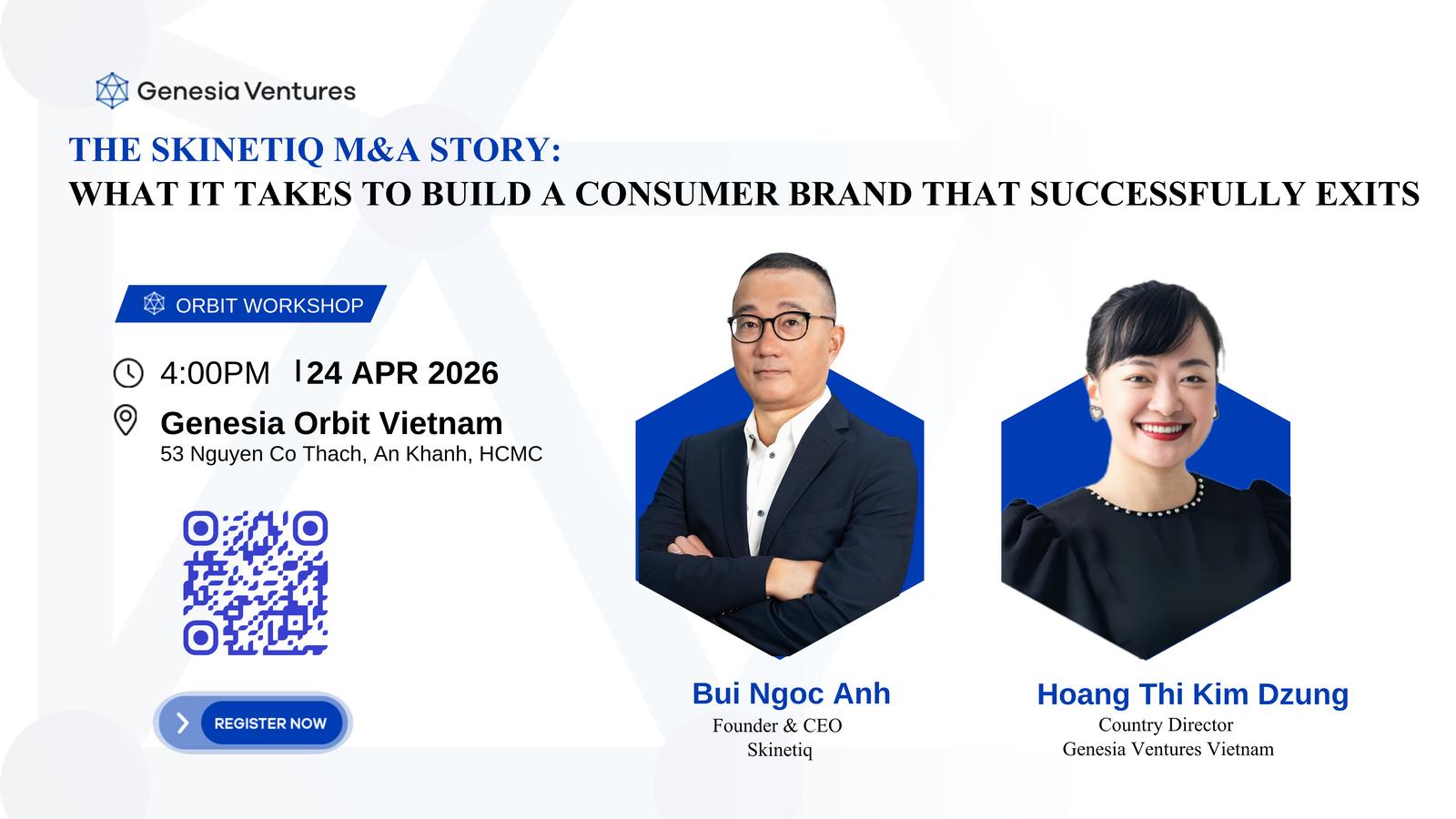 Genesia Ventures

THE SKINETIQ M&A STORY:
WHAT IT TAKES TO BUILD A CONSUMER BRAND THAT SUCCESSFULLY EXITS

ORBIT WORKSHOP

4:00PM | 24 APR 2026

Genesia Orbit Vietnam
53 Nguyen Co Thach, An Khanh, HCMC

REGISTER NOW

Bui Ngoc Anh
Founder & CEO
Skinetiq

Hoang Thi Kim Dzung
Country Director
Genesia Ventures Vietnam